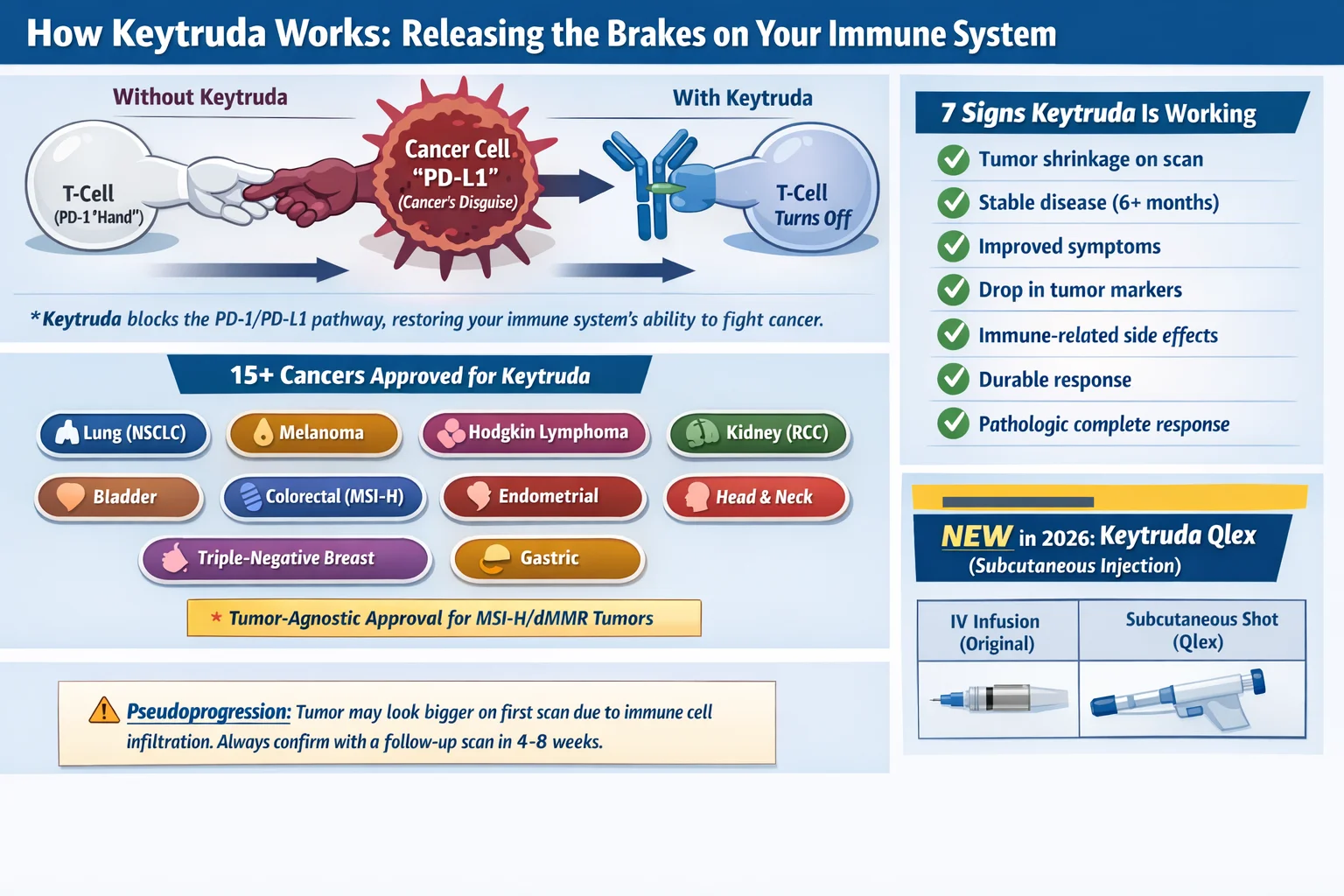 How Keytruda Works: Releasing the Brakes on Your Immune System

Without Keytruda

T-Cell
(PD-1 'Hand")

Cancer Cell
"PD-L1"
(Cancer's Disguise)

With Keytruda

T-Cell
Turns Off

*Keytruda blocks the PD-1/PD-L1 pathway, restoring your immune system's ability to fight cancer.

15+ Cancers Approved for Keytruda

Lung (NSCLC)
Melanoma
Hodgkin Lymphoma
Kidney (RCC)
Bladder
Colorectal (MSI-H)
Endometrial
Head & Neck
Triple-Negative Breast
Gastric

* Tumor-Agnostic Approval for MSI-H/dMMR Tumors

Pseudoprogression: Tumor may look bigger on first scan due to immune cell infiltration. Always confirm with a follow-up scan in 4-8 weeks.

7 Signs Keytruda Is Working

Tumor shrinkage on scan
Stable disease (6+ months)
Improved symptoms
Drop in tumor markers
Immune-related side effects
Durable response
Pathologic complete response

NEW in 2026: Keytruda Qlex
(Subcutaneous Injection)

| IV Infusion (Original) | Subcutaneous Shot (Qlex) |
|---|---|
| | |